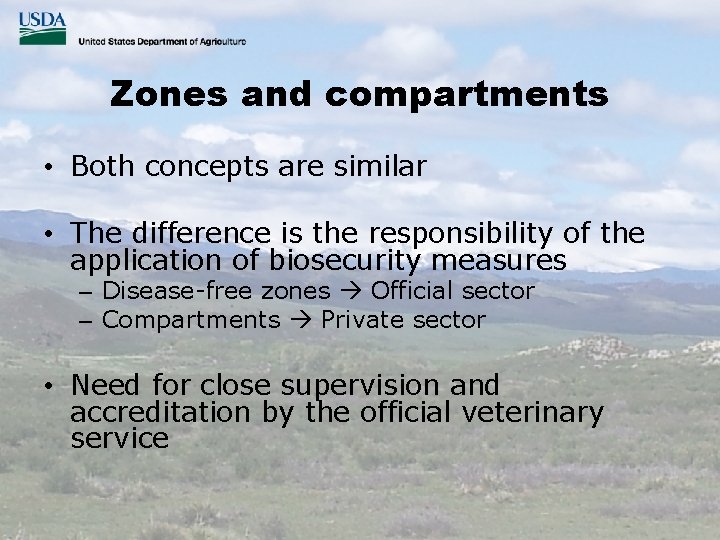 USDA
United States Department of Agriculture

Zones and compartments

• Both concepts are similar

• The difference is the responsibility of the application of biosecurity measures
– Disease-free zones → Official sector
– Compartments → Private sector

• Need for close supervision and accreditation by the official veterinary service